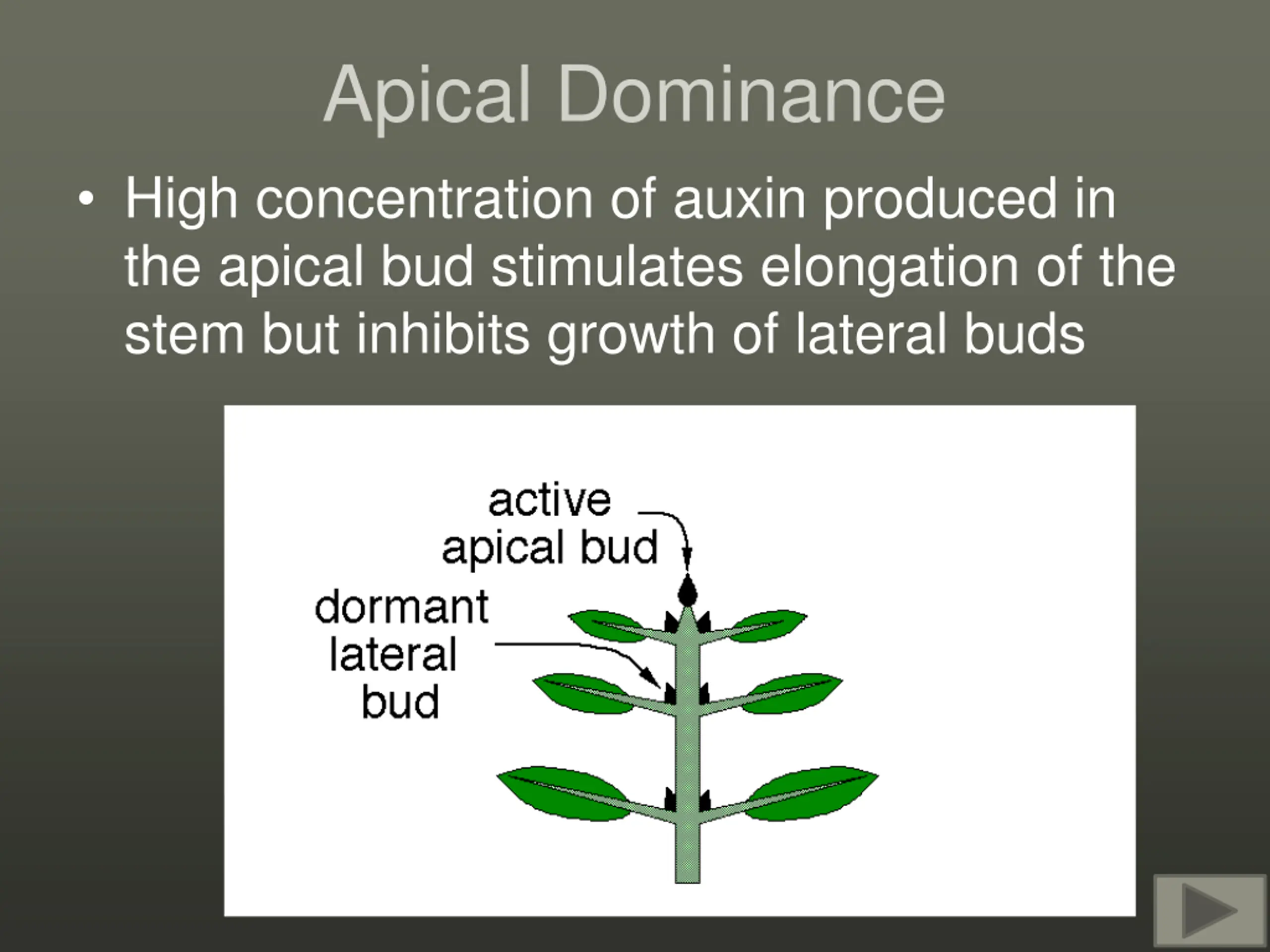 Apical Dominance

• High concentration of auxin produced in the apical bud stimulates elongation of the stem but inhibits growth of lateral buds

active apical bud

dormant lateral bud